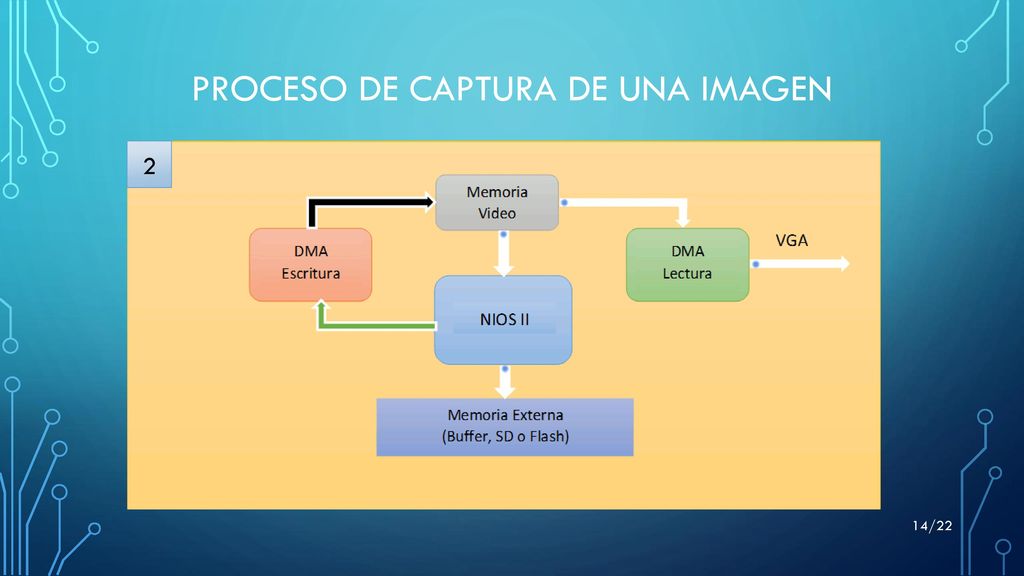 PROCESO DE CAPTURA DE UNA IMAGEN

2

Memoria Video

DMA Escritura

DMA Lectura

VGA

NIOS II

Memoria Externa (Buffer, SD o Flash)

14/22